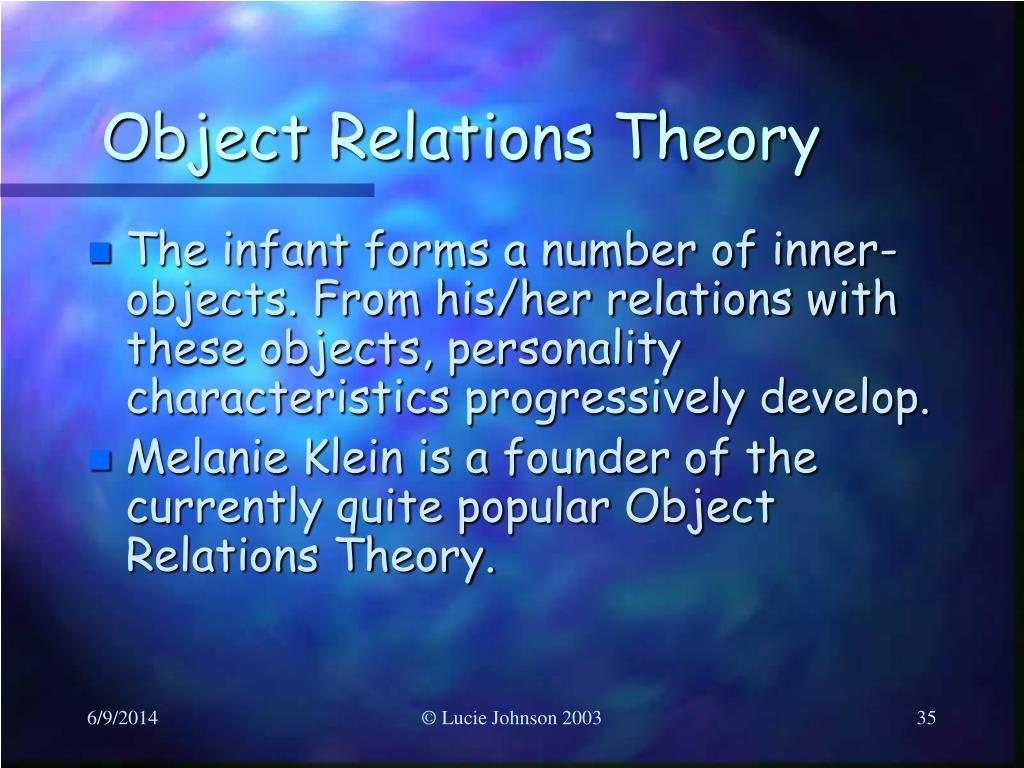 Object Relations Theory

- The infant forms a number of inner-objects. From his/her relations with these objects, personality characteristics progressively develop.
- Melanie Klein is a founder of the currently quite popular Object Relations Theory.

6/9/2014 © Lucie Johnson 2003 35